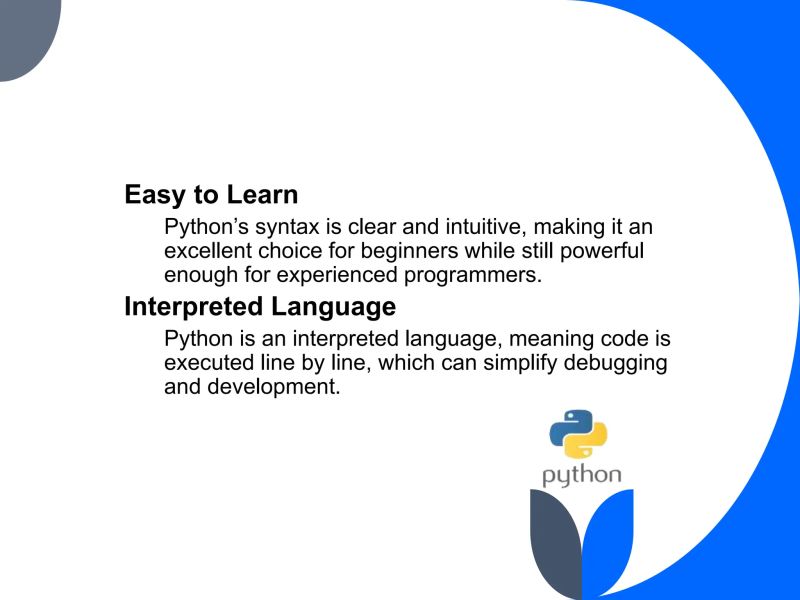 Easy to Learn

Python’s syntax is clear and intuitive, making it an excellent choice for beginners while still powerful enough for experienced programmers.

Interpreted Language

Python is an interpreted language, meaning code is executed line by line, which can simplify debugging and development.

python